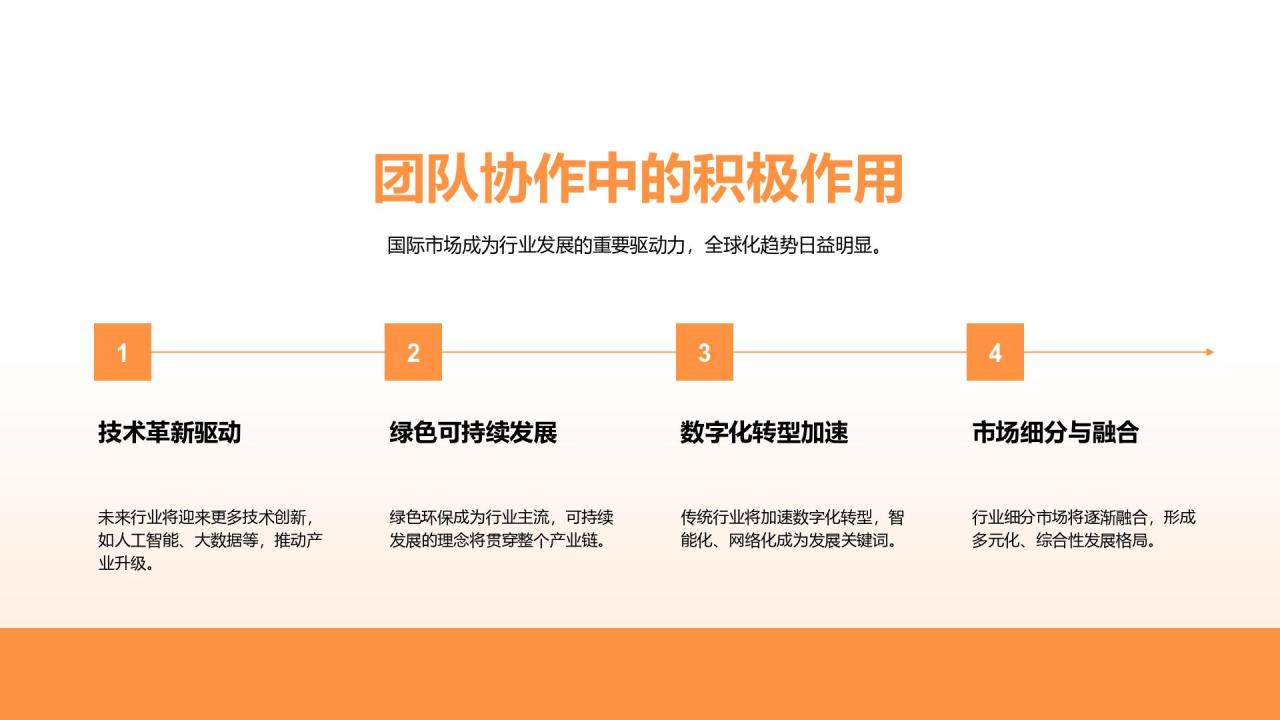 团队协作中的积极作用

国际市场成为行业发展的重要驱动力，全球化趋势日益明显。

1

技术革新驱动

未来行业将迎来更多技术创新，如人工智能、大数据等，推动产业升级。

2

绿色可持续发展

绿色环保成为行业主流，可持续发展的理念将贯穿整个产业链。

3

数字化转型加速

传统行业将加速数字化转型，智能化、网络化成为发展关键词。

4

市场细分与融合

行业细分市场将逐渐融合，形成多元化、综合性发展格局。